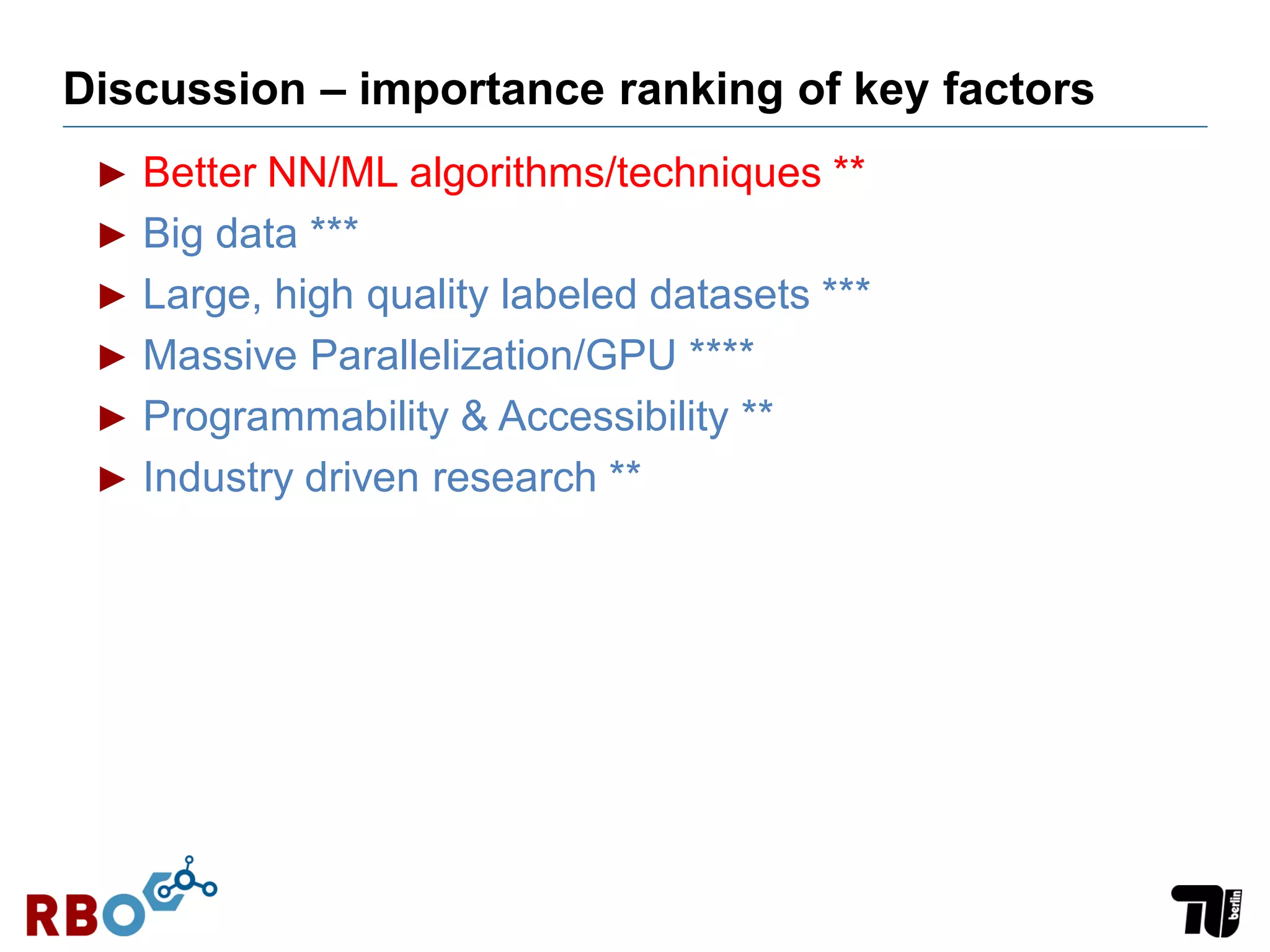 Discussion – importance ranking of key factors

► Better NN/ML algorithms/techniques **
► Big data ***
► Large, high quality labeled datasets ***
► Massive Parallelization/GPU ****
► Programmability & Accessibility **
► Industry driven research **

RBO

TU berlin